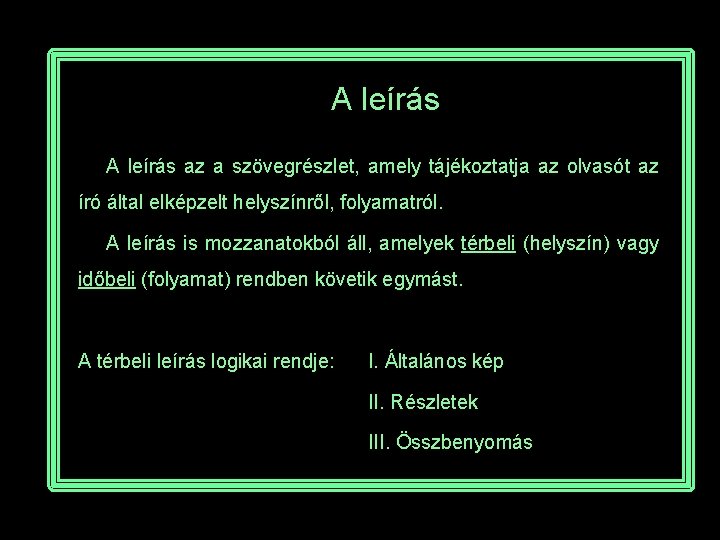 A leírás

A leírás az a szövegrészlet, amely tájékoztatja az olvasót az író által elképzelt helyszínről, folyamatról.

A leírás is mozzanatokból áll, amelyek térbeli (helyszín) vagy időbeli (folyamat) rendben követik egymást.

A térbeli leírás logikai rendje: I. Általános kép

II. Részletek

III. Összbenyomás